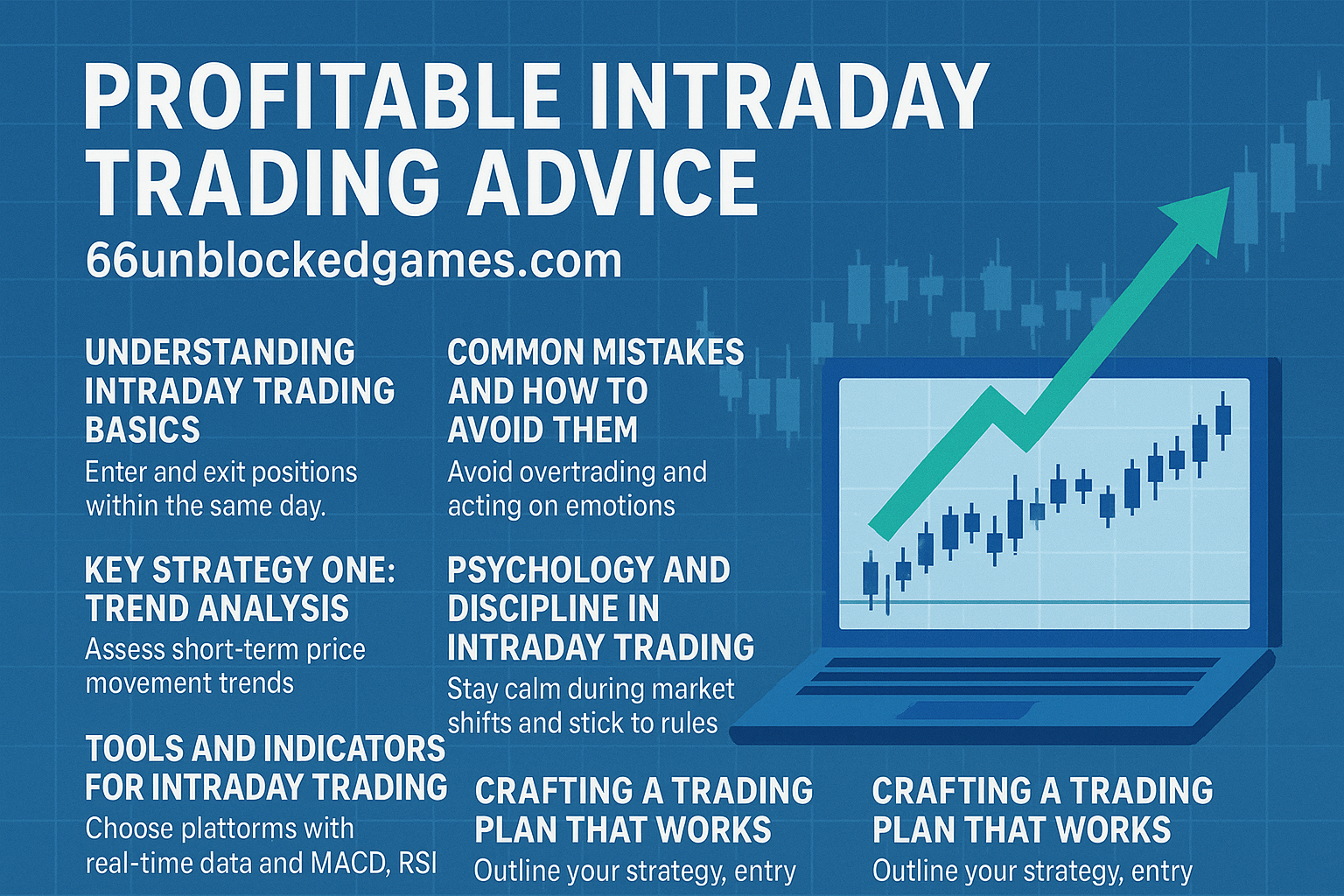 PROFITABLE INTRADAY TRADING ADVICE

66unblockedgames.com

UNDERSTANDING INTRADAY TRADING BASICS

Enter and exit positions within the same day.

KEY STRATEGY ONE: TREND ANALYSIS

Assess short-term price movement trends

TOOLS AND INDICATORS FOR INTRADAY TRADING

Choose plattorms with real-time data and MACD, RSI

COMMON MISTAKES AND HOW TO AVOID THEM

Avoid overtrading and acting on emotions

PSYCHOLOGY AND DISCIPLINE IN INTRADAY TRADING

Stay calm during market shifts and stick to rules

CRAFTING A TRADING PLAN THAT WORKS

Outline your strategy, entry

CRAFTING A TRADING PLAN THAT WORKS

Outline your strategy, entry